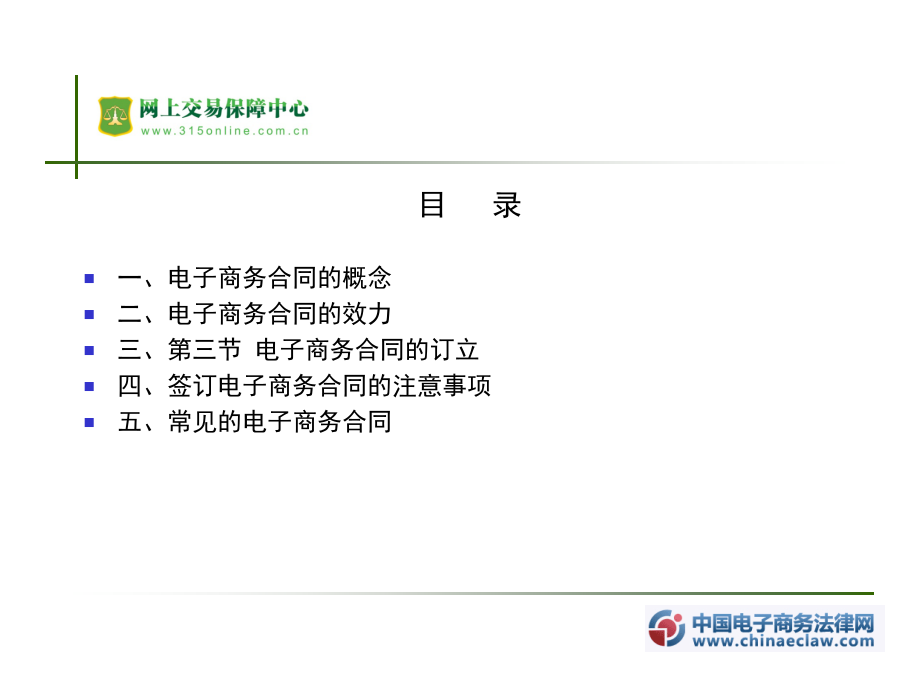 网上交易保障中心
www.315online.com.cn

目　录

一、电子商务合同的概念
二、电子商务合同的效力
三、第三节 电子商务合同的订立
四、签订电子商务合同的注意事项
五、常见的电子商务合同

中国电子商务法律网
www.chinaeclaw.com